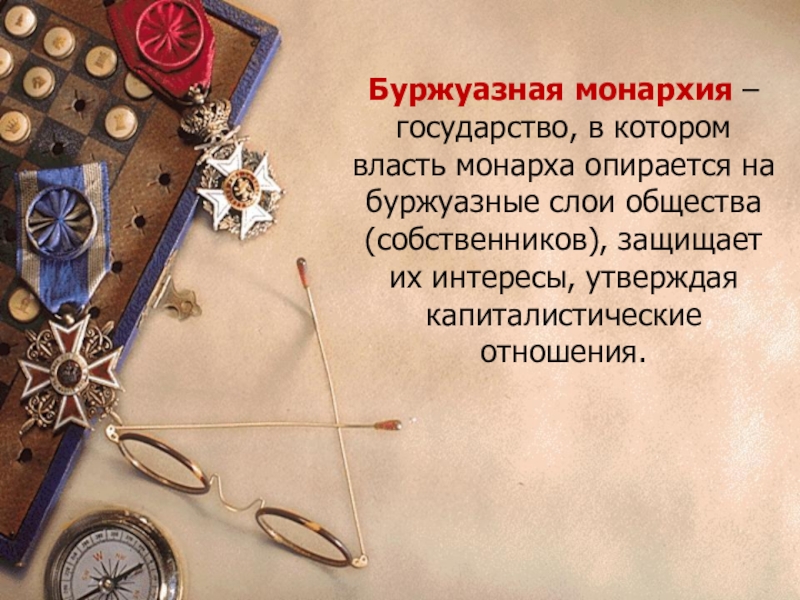 Буржуазная монархия – государство, в котором власть монарха опирается на буржуазные слои общества (собственников), защищает их интересы, утверждая капиталистические отношения.